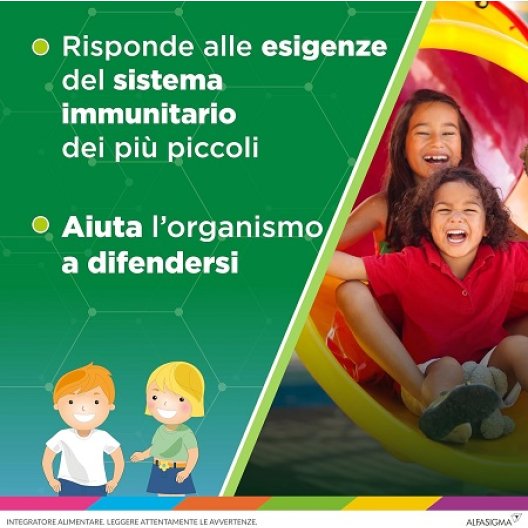 Risponde alle esigenze del sistema immunitario dei più piccoli

Aiuta l'organismo a difendersi

INTEGRATORE ALIMENTARE. LEGGERE ATTENTAMENTE LE AVVERTENZE.

ALFASIGMA